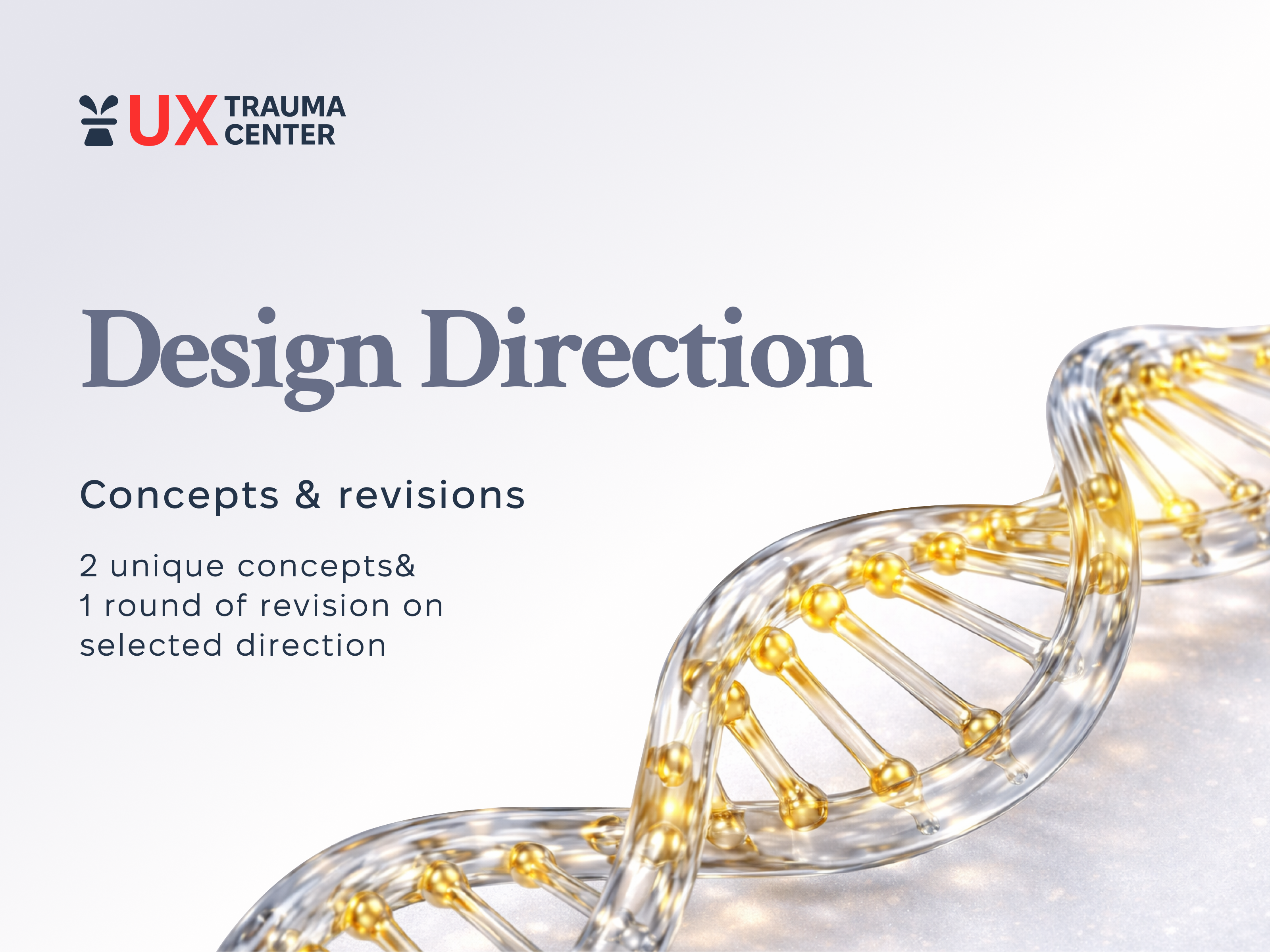 UX TRAUMA CENTER

Design Direction

Concepts & revisions

2 unique concepts&
1 round of revision on
selected direction